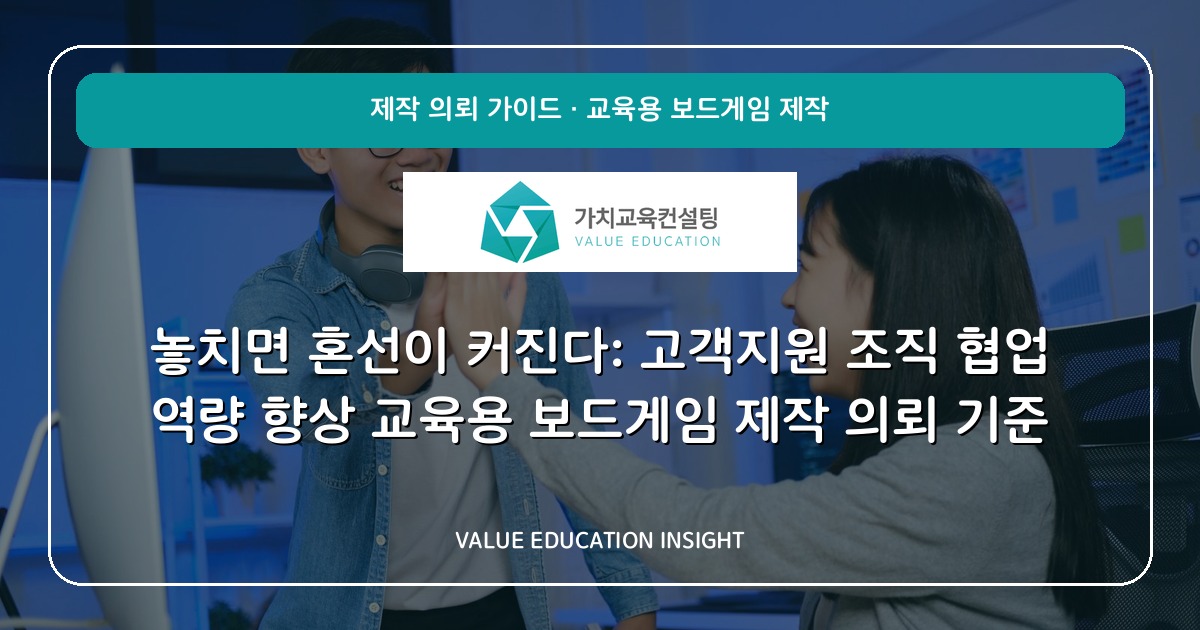 제작 의뢰 가이드 · 교육용 보드게임 제작

가치교육컨설팅
VALUE EDUCATION

놓치면 혼선이 커진다: 고객지원 조직 협업 역량 향상 교육용 보드게임 제작 의뢰 기준

VALUE EDUCATION INSIGHT